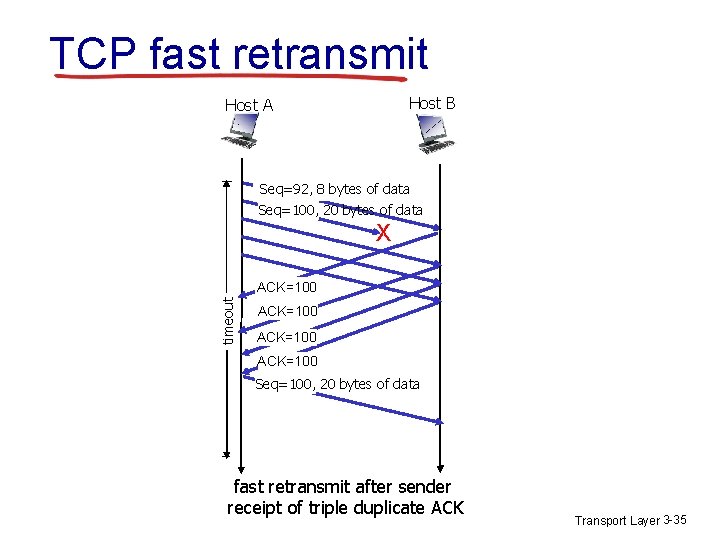 TCP fast retransmit

Host A

Host B

Seq=92, 8 bytes of data

Seq=100, 20 bytes of data

X

ACK=100

ACK=100

ACK=100

ACK=100

Seq=100, 20 bytes of data

timeout

fast retransmit after sender receipt of triple duplicate ACK

Transport Layer 3-35